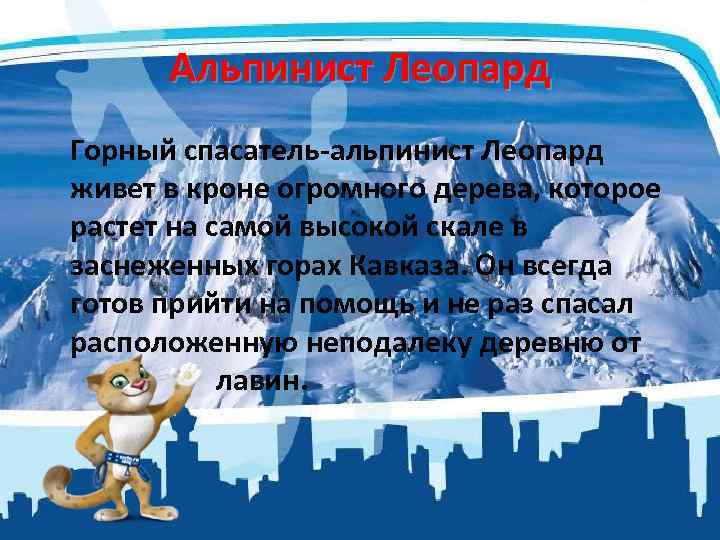 Альпинист Леопард

Горный спасатель-альпинист Леопард живет в кроне огромного дерева, которое растет на самой высокой скале в заснеженных горах Кавказа. Он всегда готов прийти на помощь и не раз спасал расположенную неподалеку деревню от лавин.